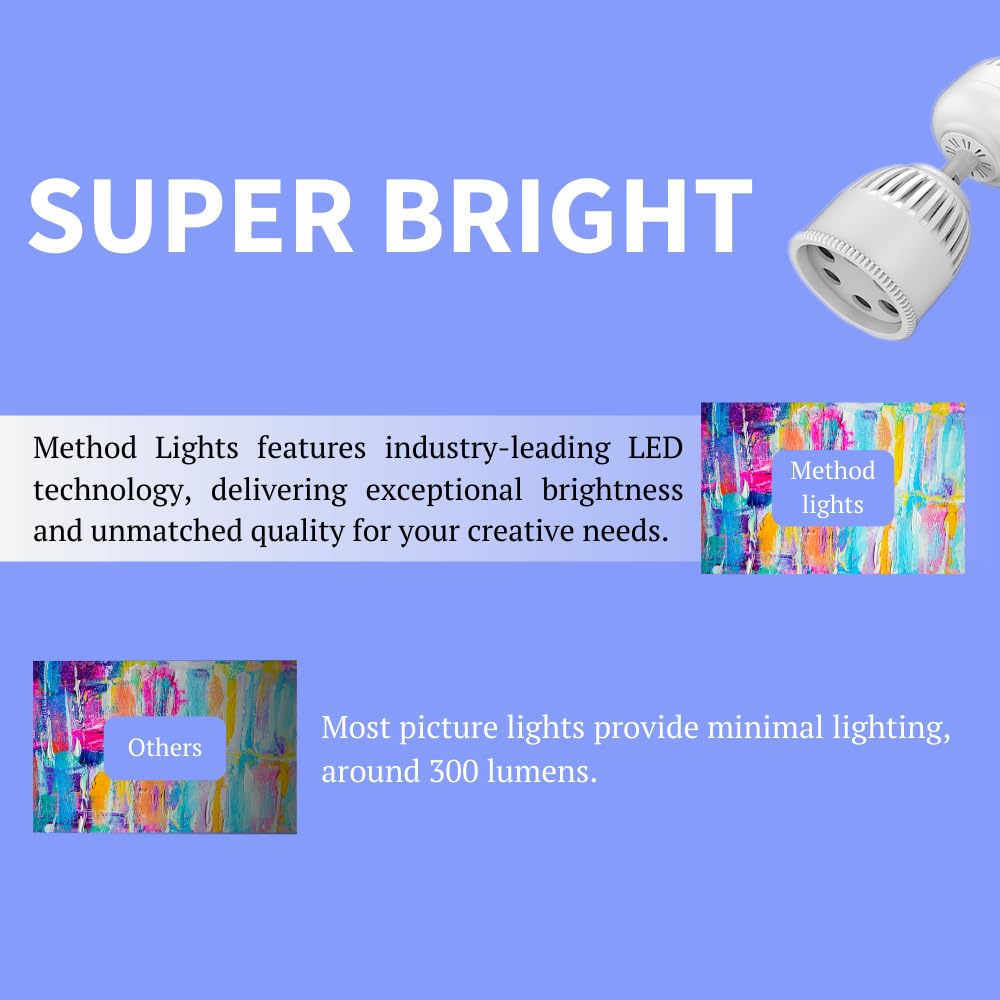 SUPER BRIGHT

Method Lights features industry-leading LED technology, delivering exceptional brightness and unmatched quality for your creative needs.

Method lights

Others

Most picture lights provide minimal lighting, around 300 lumens.